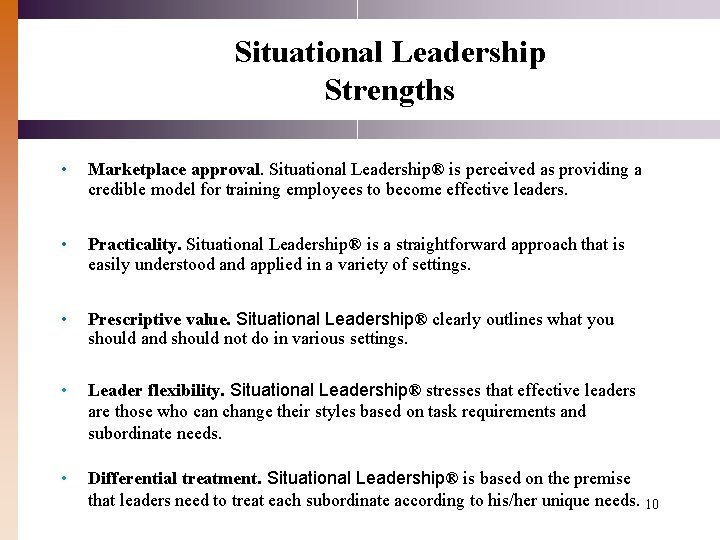 Situational Leadership
Strengths

• Marketplace approval. Situational Leadership® is perceived as providing a credible model for training employees to become effective leaders.

• Practicality. Situational Leadership® is a straightforward approach that is easily understood and applied in a variety of settings.

• Prescriptive value. Situational Leadership® clearly outlines what you should and should not do in various settings.

• Leader flexibility. Situational Leadership® stresses that effective leaders are those who can change their styles based on task requirements and subordinate needs.

• Differential treatment. Situational Leadership® is based on the premise that leaders need to treat each subordinate according to his/her unique needs.

10